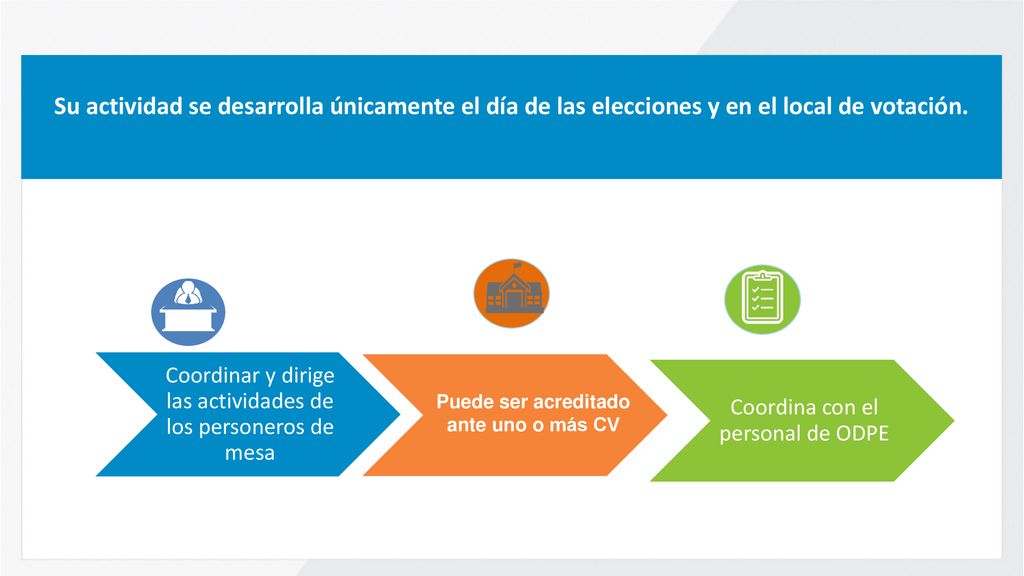 Su actividad se desarrolla únicamente el día de las elecciones y en el local de votación.

Coordinar y dirige las actividades de los personeros de mesa

Puede ser acreditado ante uno o más CV

Coordina con el personal de ODPE